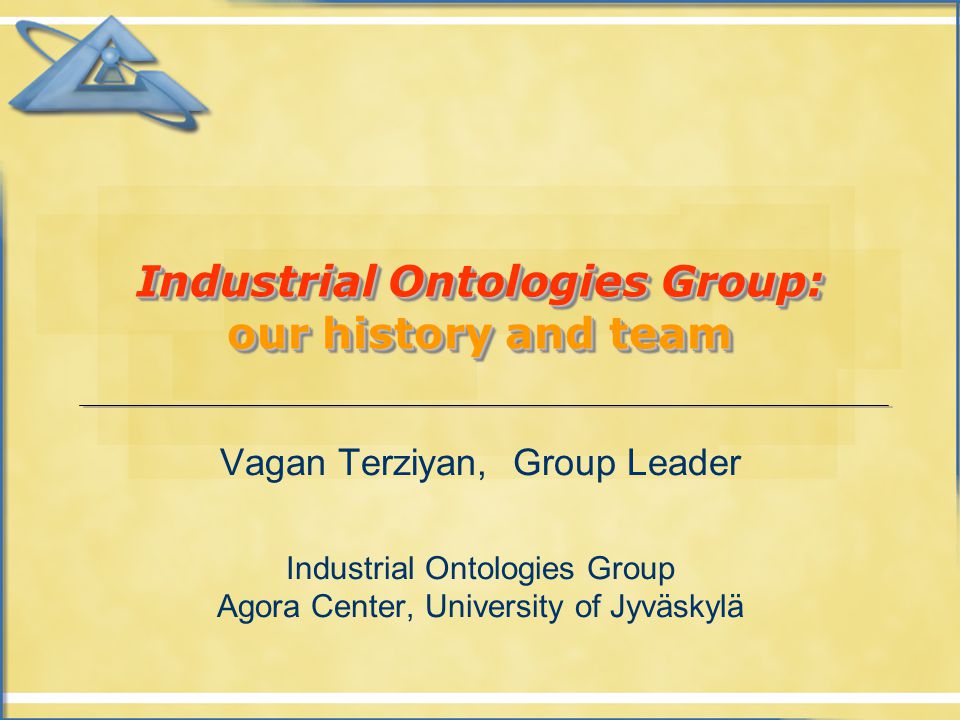 Industrial Ontologies Group:
our history and team

Vagan Terziyan, Group Leader

Industrial Ontologies Group
Agora Center, University of Jyväskylä